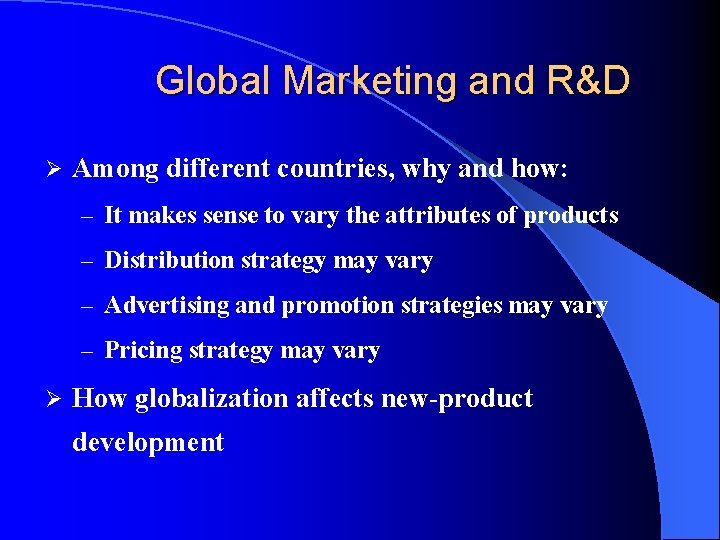 Global Marketing and R&D

➢ Among different countries, why and how:

– It makes sense to vary the attributes of products

– Distribution strategy may vary

– Advertising and promotion strategies may vary

– Pricing strategy may vary

➢ How globalization affects new-product development